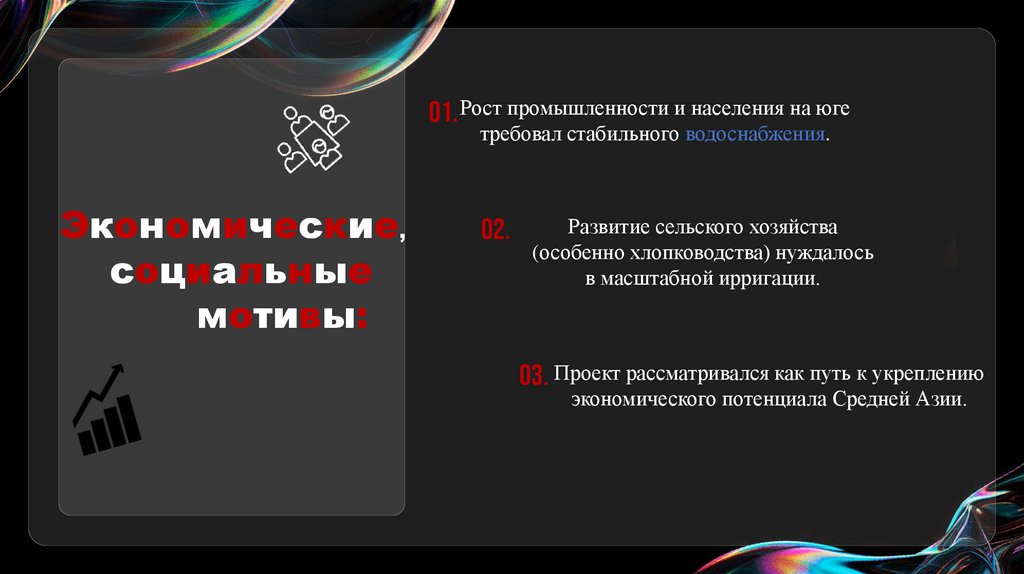 Экономические, социальные мотивы:

01. Рост промышленности и населения на юге требовал стабильного водоснабжения.

02. Развитие сельского хозяйства (особенно хлопководства) нуждалось в масштабной ирригации.

03. Проект рассматривался как путь к укреплению экономического потенциала Средней Азии.